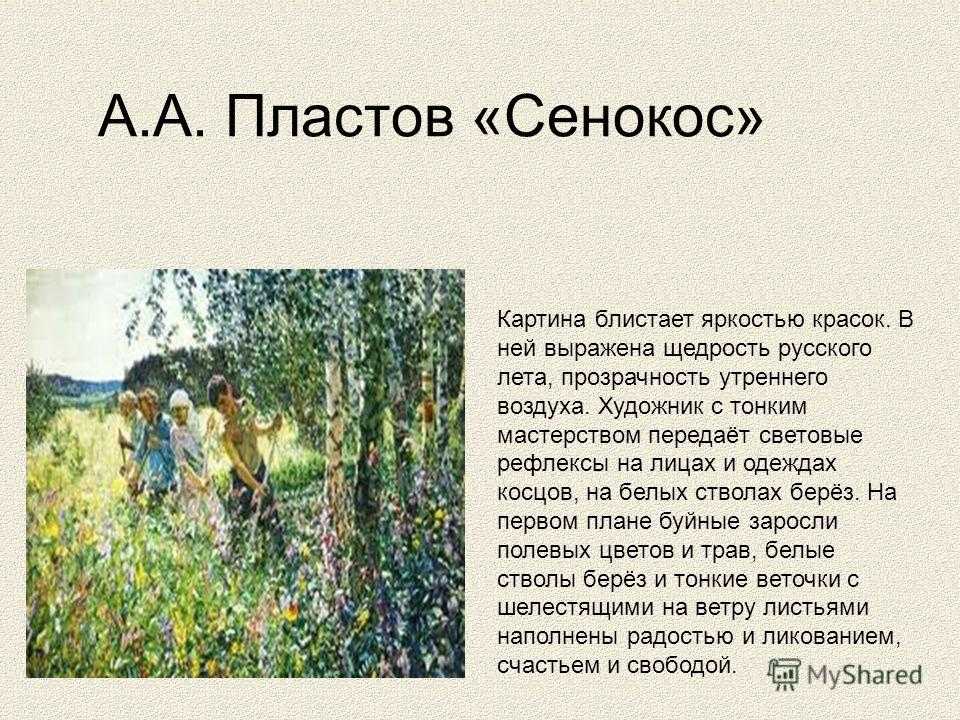 А.А. Пластов «Сенокос»

Картина блистает яркостью красок. В ней выражена щедрость русского лета, прозрачность утреннего воздуха. Художник с тонким мастерством передаёт световые рефлексы на лицах и одеждах косцов, на белых стволах берёз. На первом плане буйные заросли полевых цветов и трав, белые стволы берёз и тонкие веточки с шелестящими на ветру листьями наполнены радостью и ликованием, счастьем и свободой.

MyShared